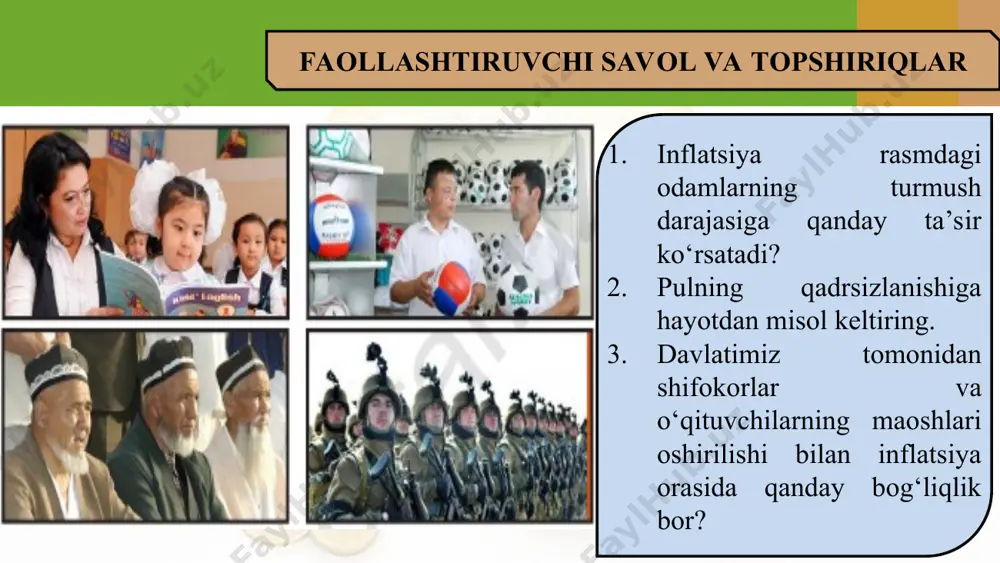 FAOLLASHTIRUVCHI SAVOL VA TOPSHIRIQLAR

1. Inflatsiya rasmdagi odamlarning turmush darajasiga qanday ta’sir ko‘rsatadi?
2. Pulning qadrsizlanishiga hayotdan misol keltiring.
3. Davlatimiz tomonidan shifokorlar va o‘qituvchilarning maoshlari oshirilishi bilan inflatsiya orasida qanday bog‘liqlik bor?

FaylHub.uz